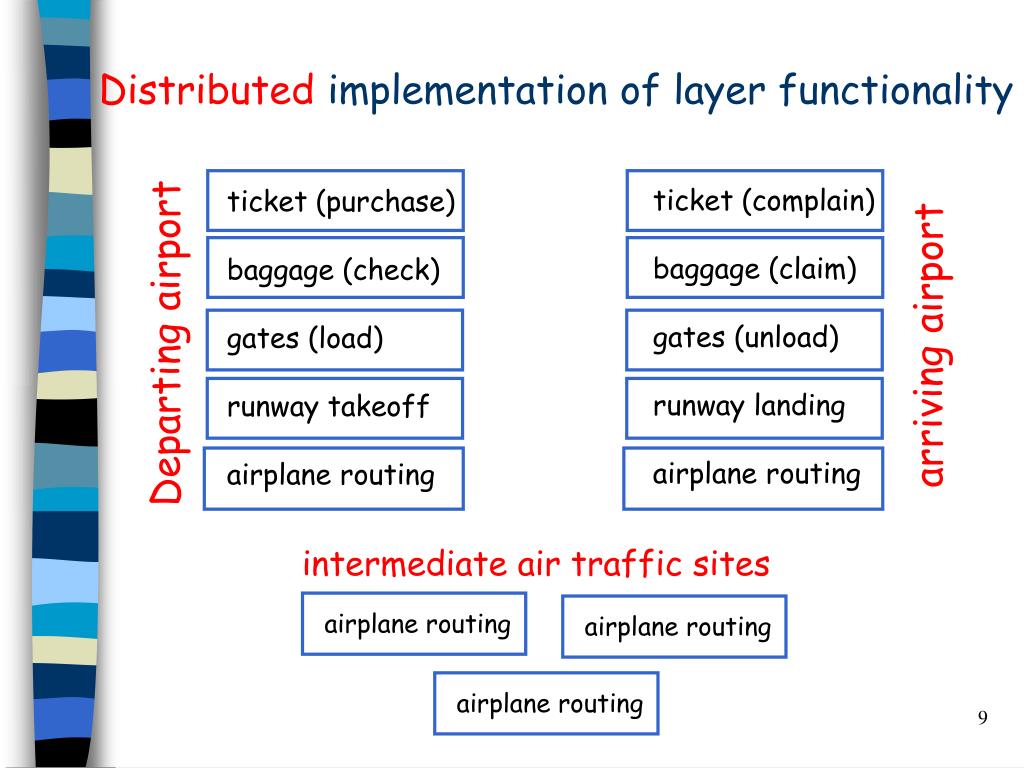 Distributed implementation of layer functionality

Departing airport

ticket (purchase)

baggage (check)

gates (load)

runway takeoff

airplane routing

ticket (complain)

baggage (claim)

gates (unload)

runway landing

airplane routing

arriving airport

intermediate air traffic sites

airplane routing

airplane routing

airplane routing

9